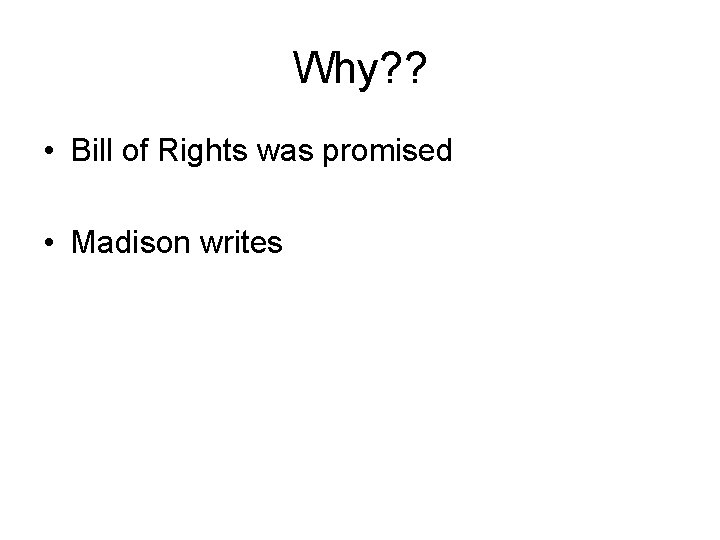 Why??

• Bill of Rights was promised

• Madison writes